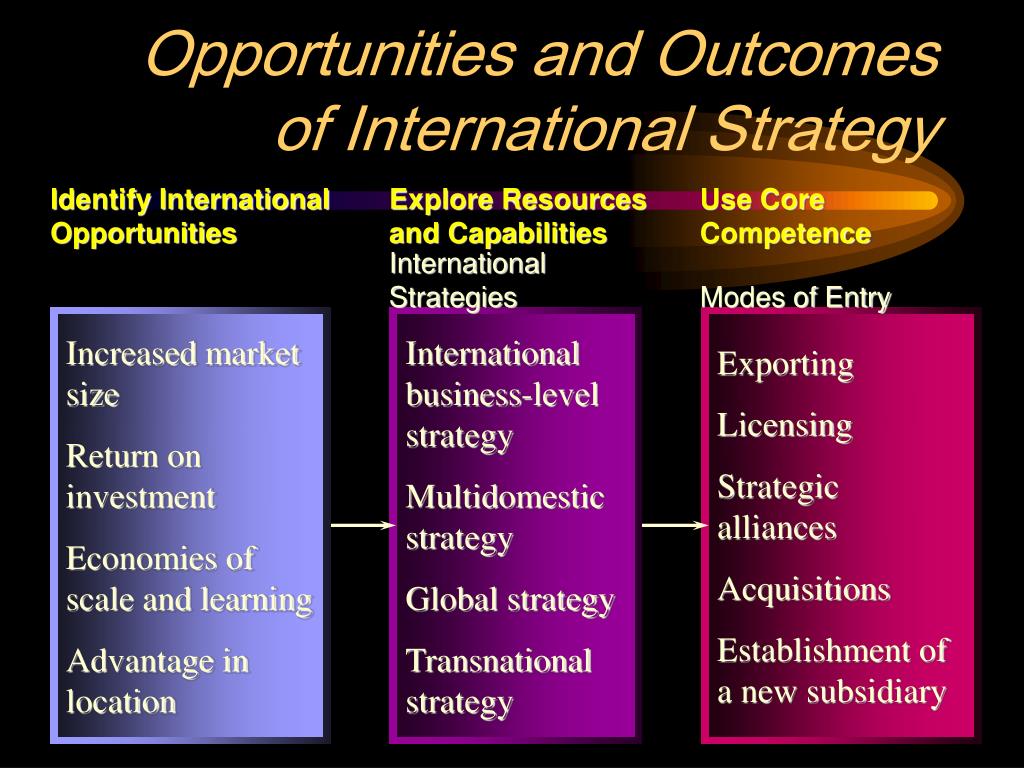 Opportunities and Outcomes of International Strategy

Identify International Opportunities

Increased market size

Return on investment

Economies of scale and learning

Advantage in location

Explore Resources and Capabilities

International Strategies

International business-level strategy

Multidomestic strategy

Global strategy

Transnational strategy

Use Core Competence

Modes of Entry

Exporting

Licensing

Strategic alliances

Acquisitions

Establishment of a new subsidiary